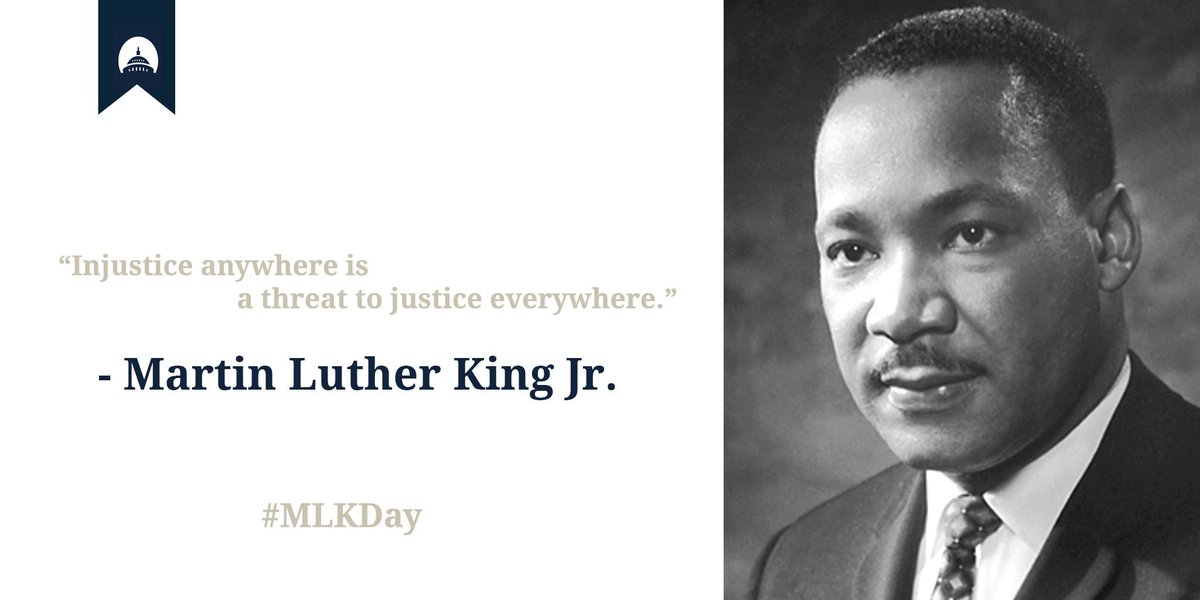 “Injustice anywhere is a threat to justice everywhere.”

- Martin Luther King Jr.

#MLKDay